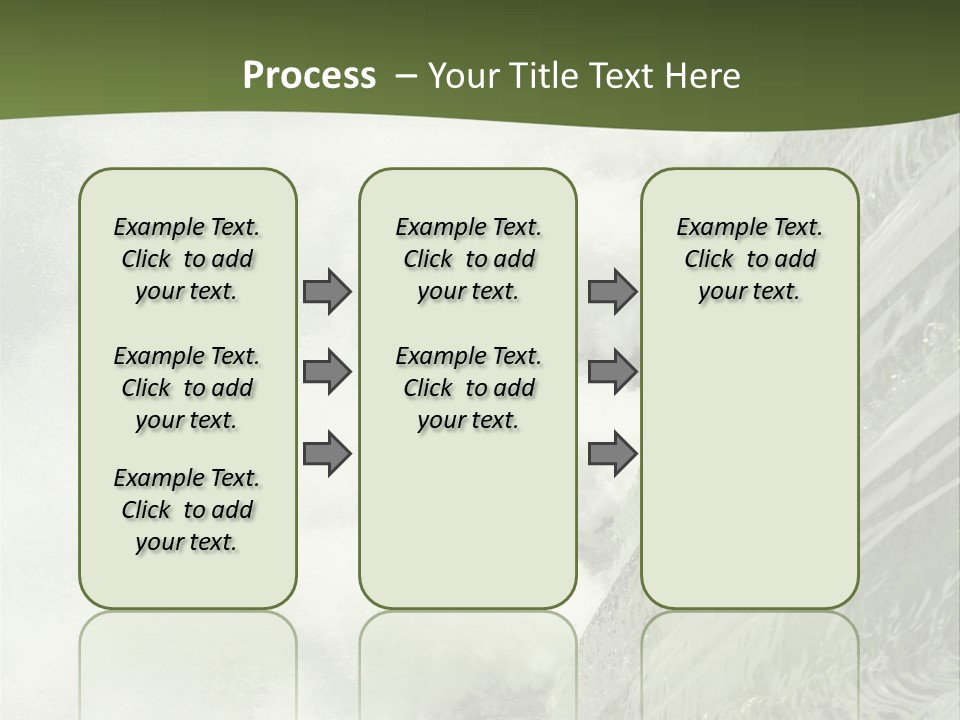 Process – Your Title Text Here

Example Text. Click to add your text.

Example Text. Click to add your text.

Example Text. Click to add your text.

Example Text. Click to add your text.

Example Text. Click to add your text.

Example Text. Click to add your text.